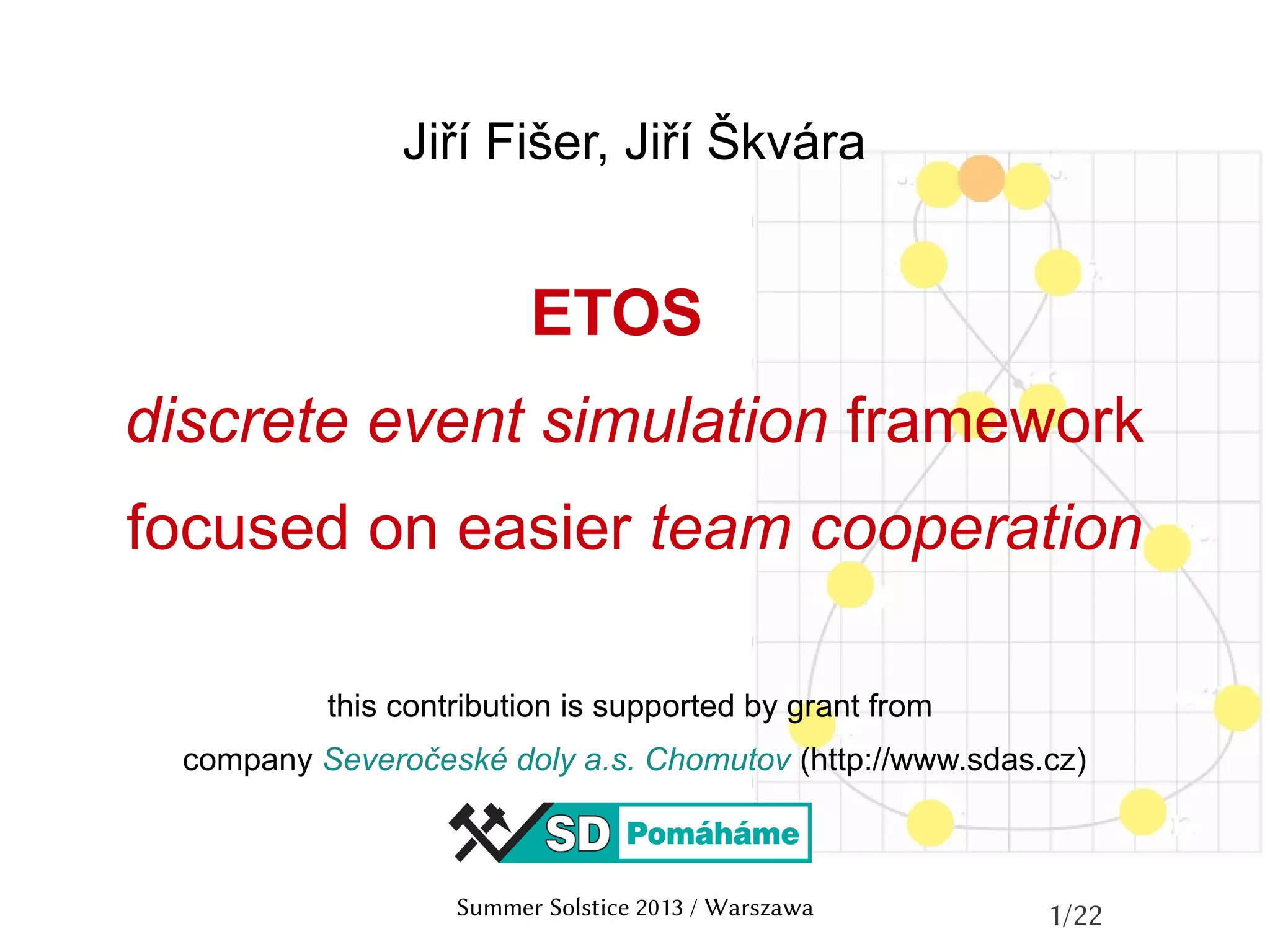 Jiří Fišer, Jiří Škvára

ETOS

discrete event simulation framework

focused on easier team cooperation

this contribution is supported by grant from

company Severočeské doly a.s. Chomutov (http://www.sdas.cz)

SD Pomáháme

Summer Solstice 2013 / Warszawa

1/22